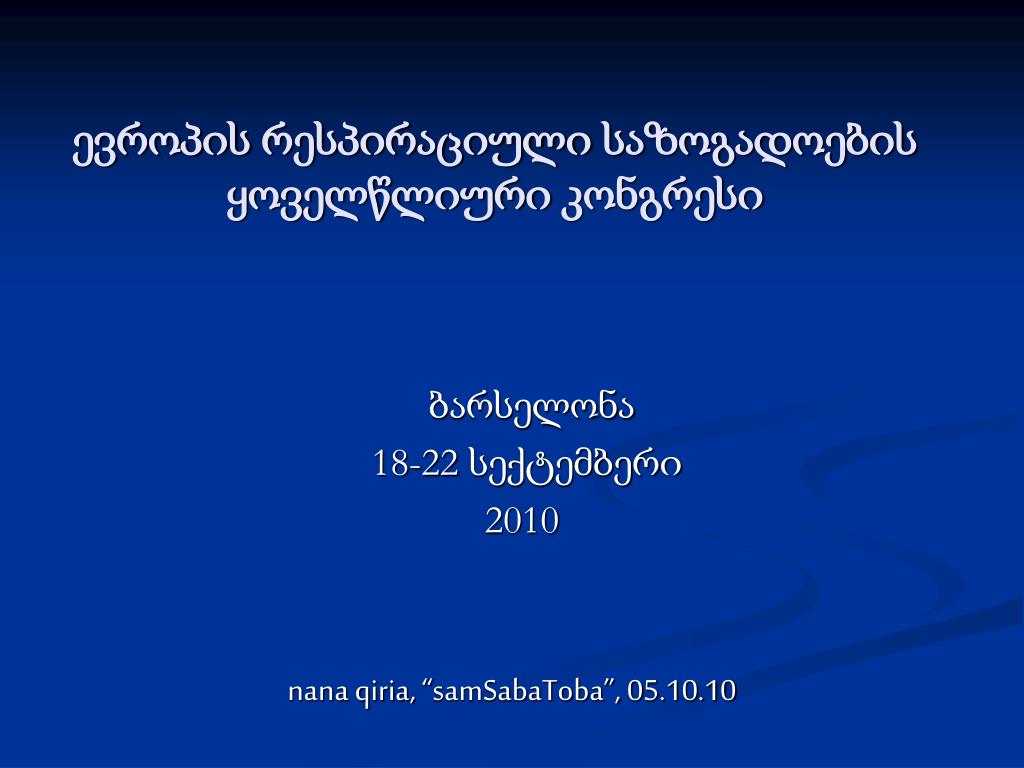 ევროპის რესპირაციული საზოგადოების ყოველწლიური კონგრესი

ბარსელონა
18-22 სექტემბერი
2010

nana qiria, “samSabaToba”, 05.10.10